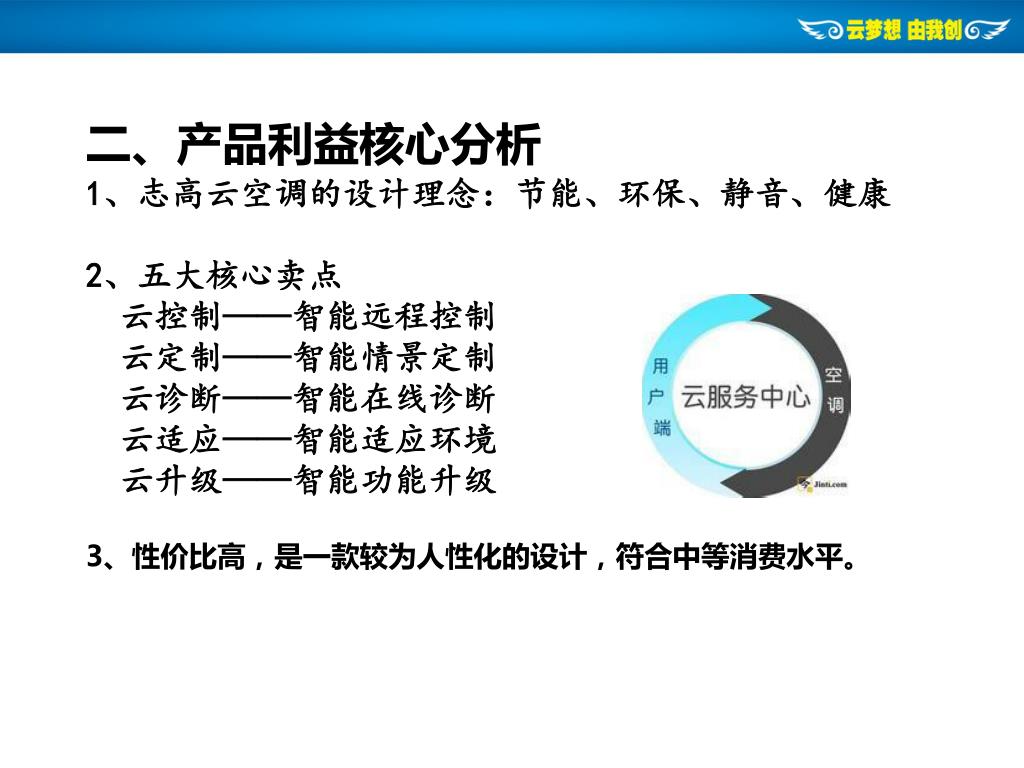 云梦想 由我创

二、产品利益核心分析

1、志高云空调的设计理念：节能、环保、静音、健康

2、五大核心卖点
云控制——智能远程控制
云定制——智能情景定制
云诊断——智能在线诊断
云适应——智能适应环境
云升级——智能功能升级

用户端
云服务中心
空调
Jinti.com

3、性价比高，是一款较为人性化的设计，符合中等消费水平。